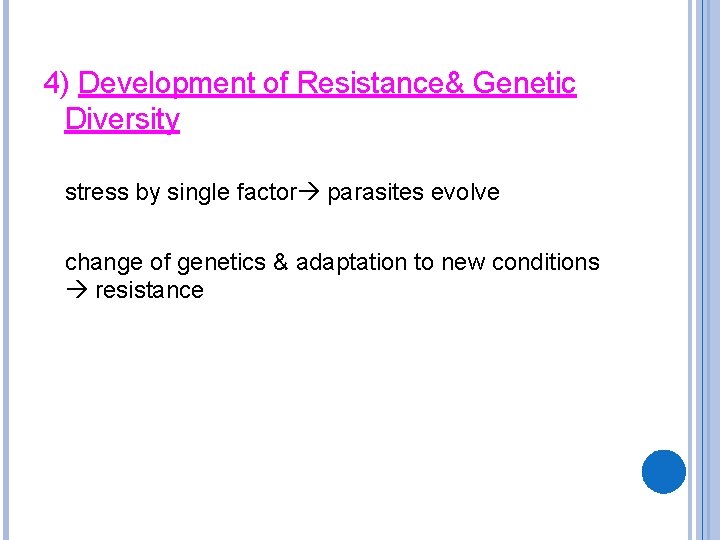 4) Development of Resistance& Genetic Diversity

stress by single factor→ parasites evolve

change of genetics & adaptation to new conditions → resistance